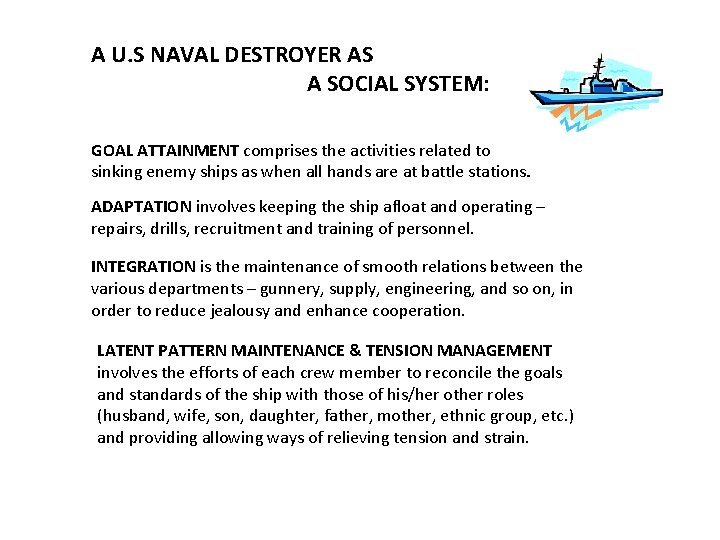 A U.S NAVAL DESTROYER AS A SOCIAL SYSTEM:

GOAL ATTAINMENT comprises the activities related to sinking enemy ships as when all hands are at battle stations.

ADAPTATION involves keeping the ship afloat and operating – repairs, drills, recruitment and training of personnel.

INTEGRATION is the maintenance of smooth relations between the various departments – gunnery, supply, engineering, and so on, in order to reduce jealousy and enhance cooperation.

LATENT PATTERN MAINTENANCE & TENSION MANAGEMENT involves the efforts of each crew member to reconcile the goals and standards of the ship with those of his/her other roles (husband, wife, son, daughter, father, mother, ethnic group, etc.) and providing allowing ways of relieving tension and strain.